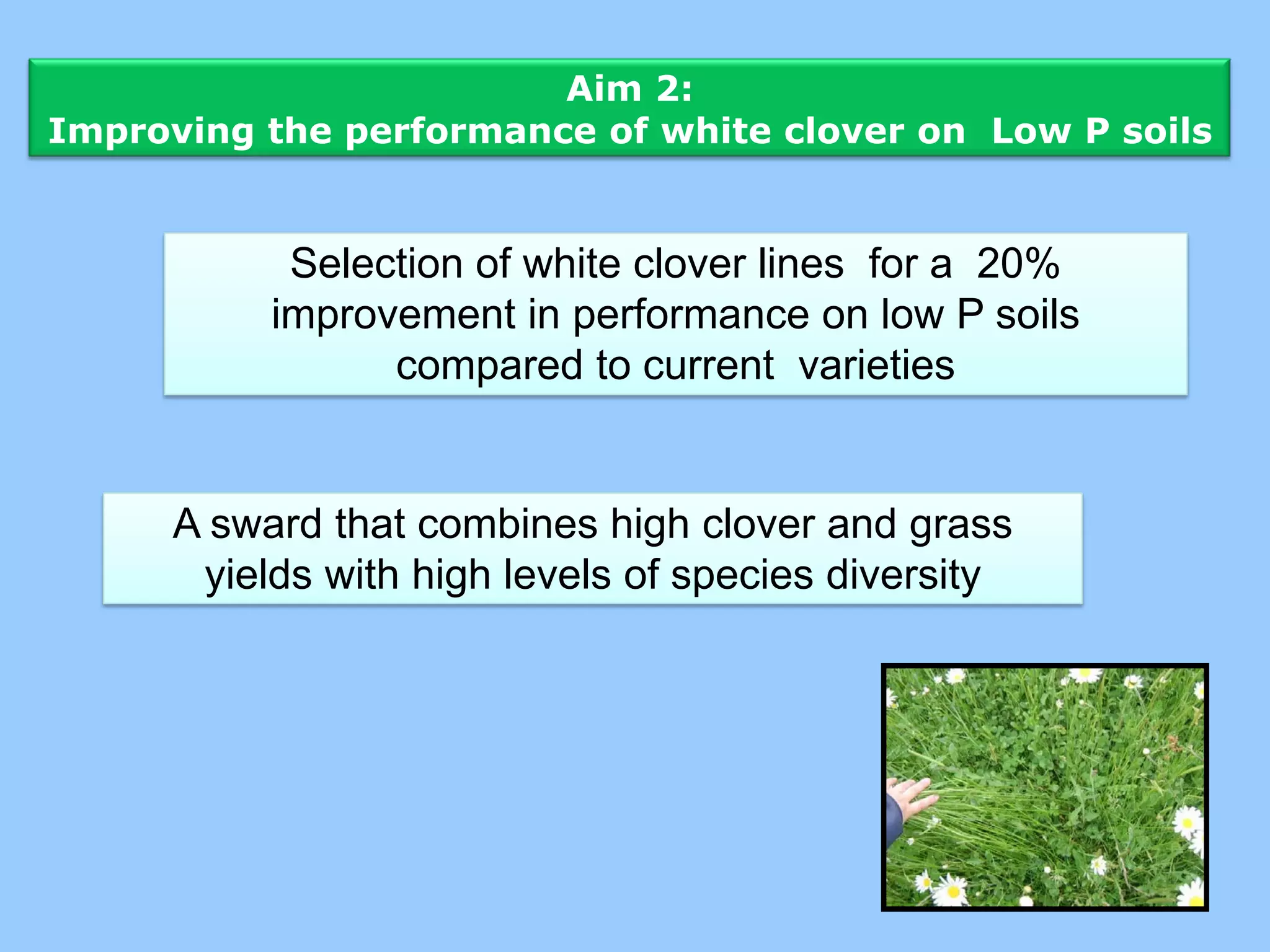 Aim 2:
Improving the performance of white clover on Low P soils

Selection of white clover lines for a 20% improvement in performance on low P soils compared to current varieties

A sward that combines high clover and grass yields with high levels of species diversity